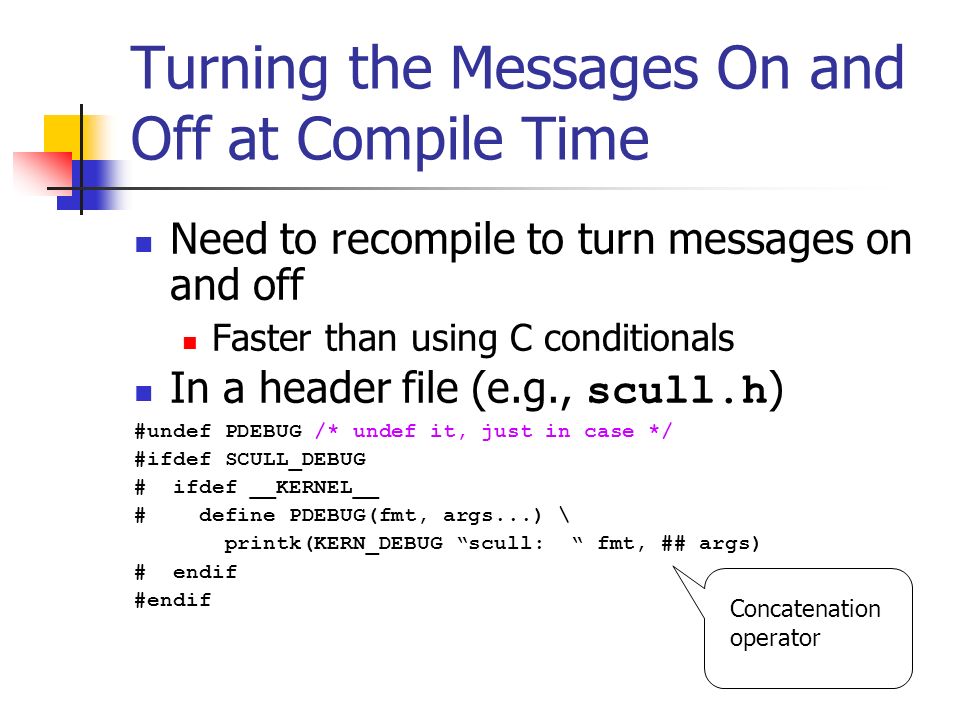 Turning the Messages On and Off at Compile Time

Need to recompile to turn messages on and off

Faster than using C conditionals

In a header file (e.g., scull.h)

#undef PDEBUG /* undef it, just in case */
#ifdef SCULL_DEBUG
#  ifdef __KERNEL__
#    define PDEBUG(fmt, args...) \
       printk(KERN_DEBUG “scull:  “ fmt, ## args)
#  endif
#endif

Concatenation operator